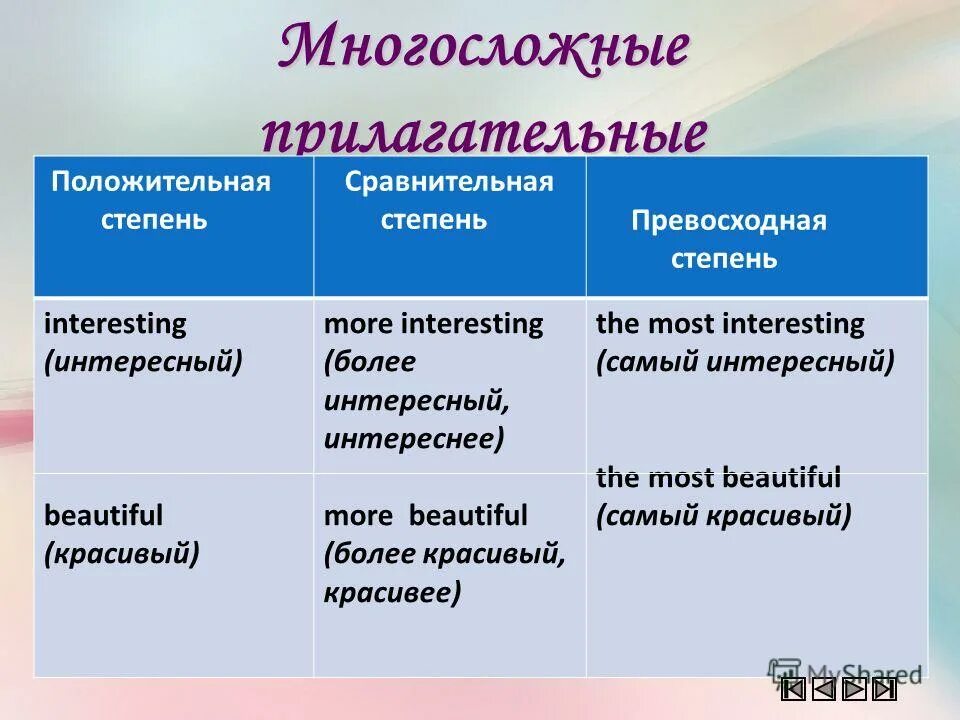 Многосложные прилагательные

| Положительная степень | Сравнительная степень | Превосходная степень |
|---|---|---|
| interesting (интересный) | more interesting (более интересный, интереснее) | the most interesting (самый интересный) |
| beautiful (красивый) | more beautiful (более красивый, красивее) | the most beautiful (самый красивый) |

MyShared